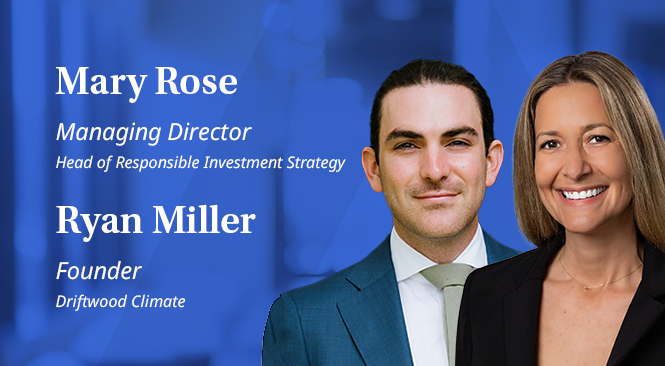 Mary Rose

Managing Director

Head of Responsible Investment Strategy

Ryan Miller

Founder

Driftwood Climate